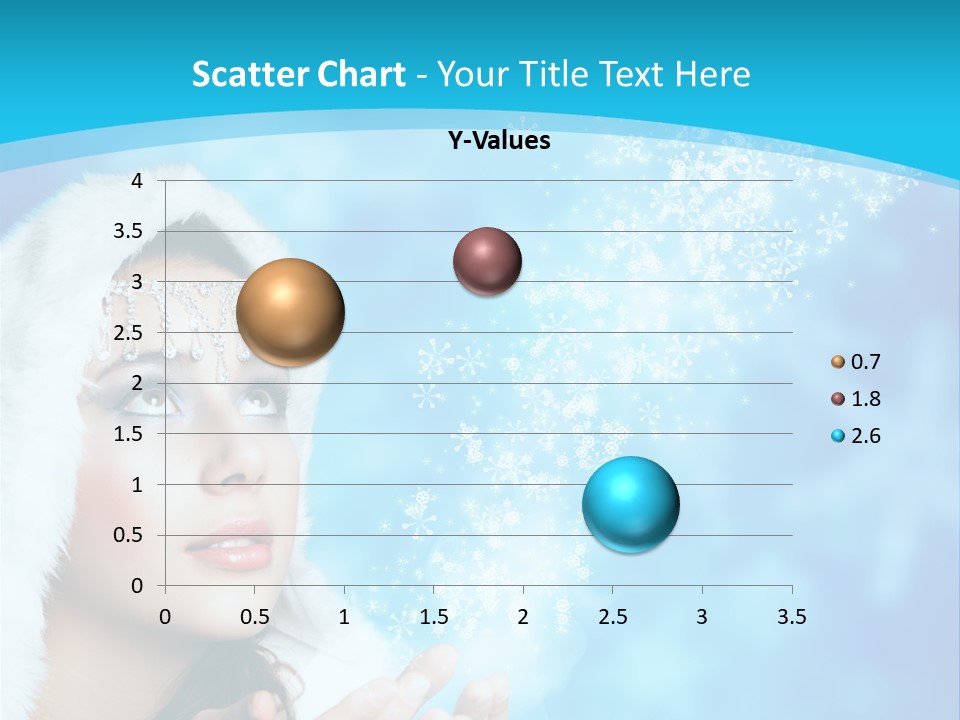 Scatter Chart - Your Title Text Here

Y-Values

4
3.5
3
2.5
2
1.5
1
0.5
0

0 0.5 1 1.5 2 2.5 3 3.5

0.7
1.8
2.6